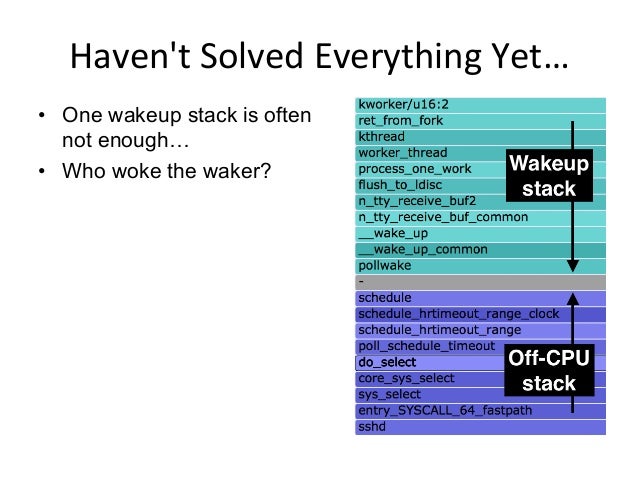 Haven't Solved Everything Yet…

• One wakeup stack is often not enough…
• Who woke the waker?

kworker/u16:2
ret_from_fork
kthread
worker_thread
process_one_work
flush_to_ldisc
n_tty_receive_buf2
n_tty_receive_buf_common
__wake_up
__wake_up_common
pollwake
-
schedule
schedule_hrtimeout_range_clock
schedule_hrtimeout_range
poll_schedule_timeout
do_select
core_sys_select
sys_select
entry_SYSCALL_64_fastpath
sshd

Wakeup stack

Off-CPU stack